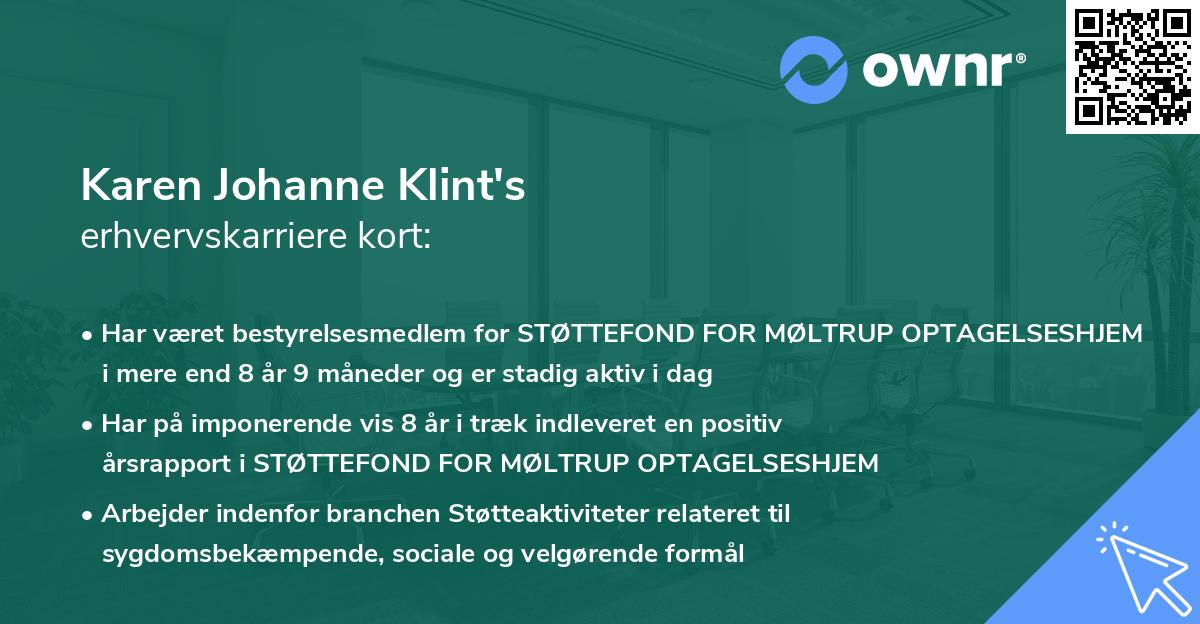 ownr®

Karen Johanne Klint's
erhvervskarriere kort:

• Har været bestyrelsesmedlem for STØTTEFOND FOR MØLTRUP OPTAGELSESHJEM i mere end 8 år 9 måneder og er stadig aktiv i dag

• Har på imponerende vis 8 år i træk indleveret en positiv årsrapport i STØTTEFOND FOR MØLTRUP OPTAGELSESHJEM

• Arbejder indenfor branchen Støtteaktiviteter relateret til sygdomsbekæmpende, sociale og velgørende formål